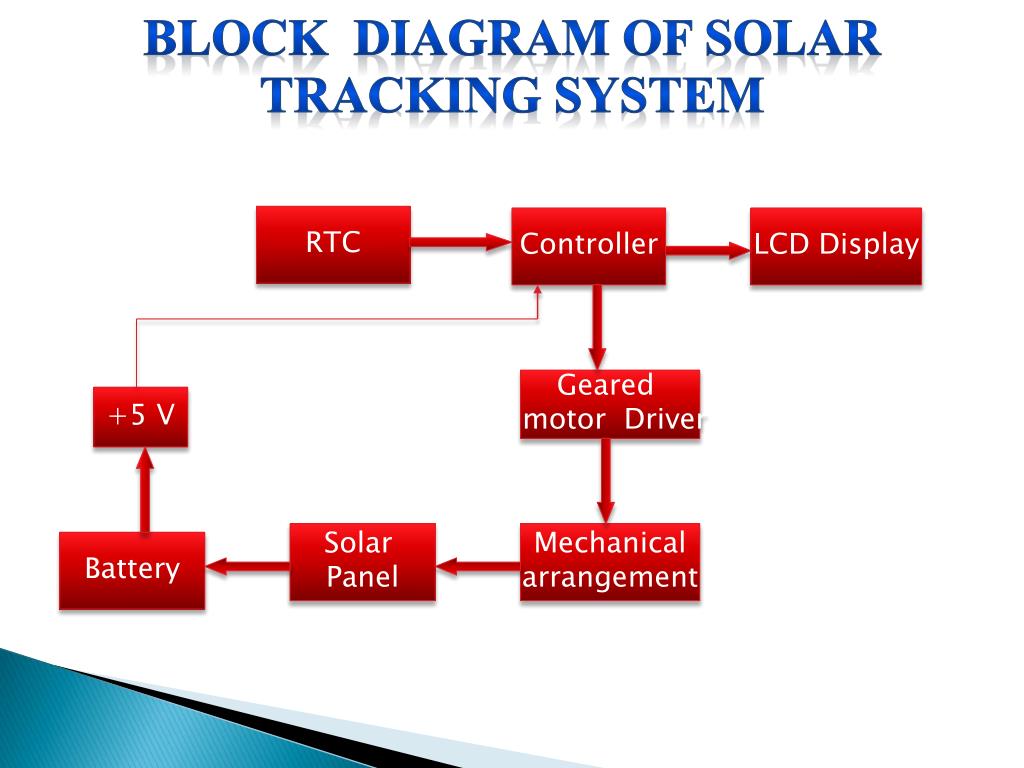 BLOCK DIAGRAM OF SOLAR TRACKING SYSTEM

RTC

Controller

LCD Display

+5 V

Geared motor Driver

Battery

Solar Panel

Mechanical arrangement